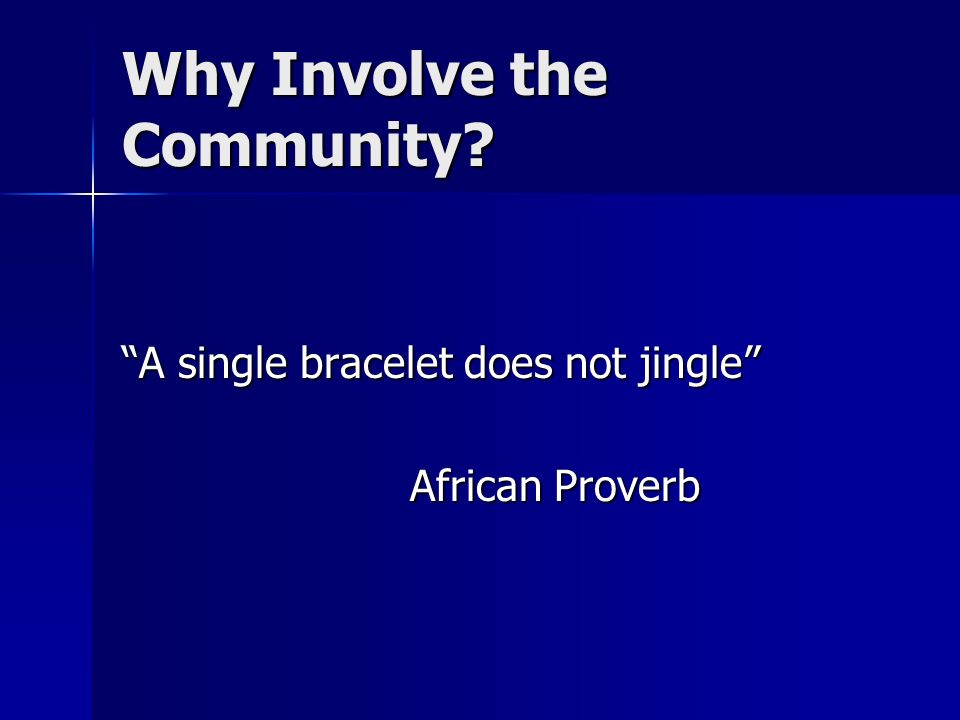 Why Involve the Community?

“A single bracelet does not jingle”

African Proverb